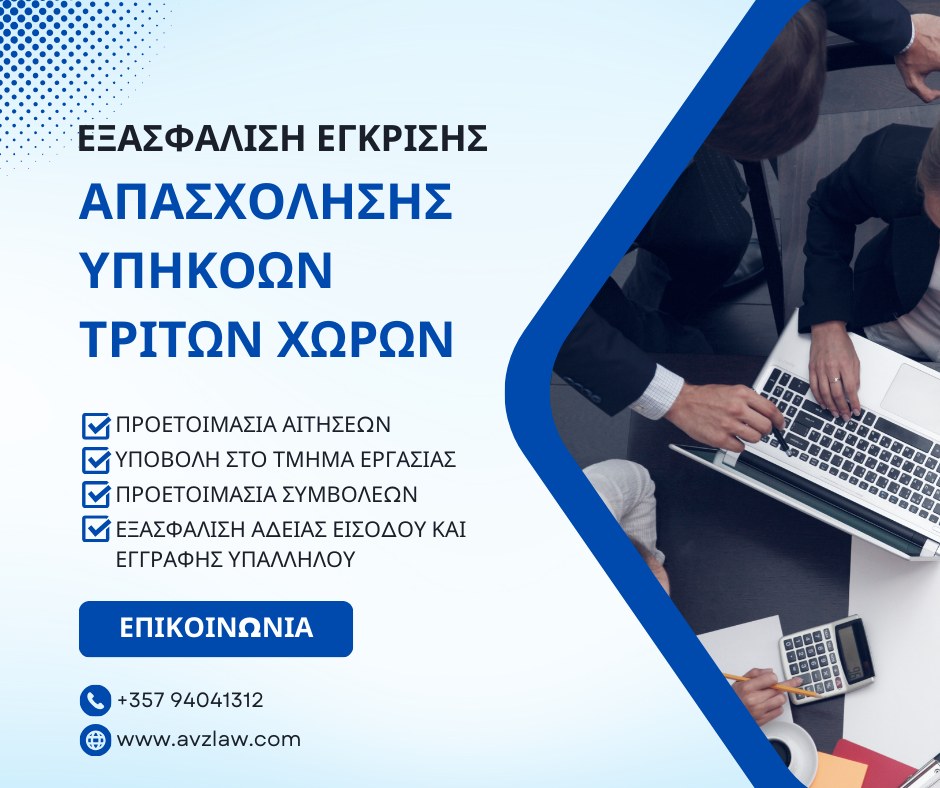 ΕΞΑΣΦΑΛΙΣΗ ΕΓΚΡΙΣΗΣ
ΑΠΑΣΧΟΛΗΣΗΣ ΥΠΗΚΟΩΝ ΤΡΙΤΩΝ ΧΩΡΩΝ

ΠΡΟΕΤΟΙΜΑΣΙΑ ΑΙΤΗΣΕΩΝ
ΥΠΟΒΟΛΗ ΣΤΟ ΤΜΗΜΑ ΕΡΓΑΣΙΑΣ
ΠΡΟΕΤΟΙΜΑΣΙΑ ΣΥΜΒΟΛΕΩΝ
ΕΞΑΣΦΑΛΙΣΗ ΑΔΕΙΑΣ ΕΙΣΟΔΟΥ ΚΑΙ ΕΓΓΡΑΦΗΣ ΥΠΑΛΛΗΛΟΥ

ΕΠΙΚΟΙΝΩΝΙΑ

+357 94041312
www.avzlaw.com